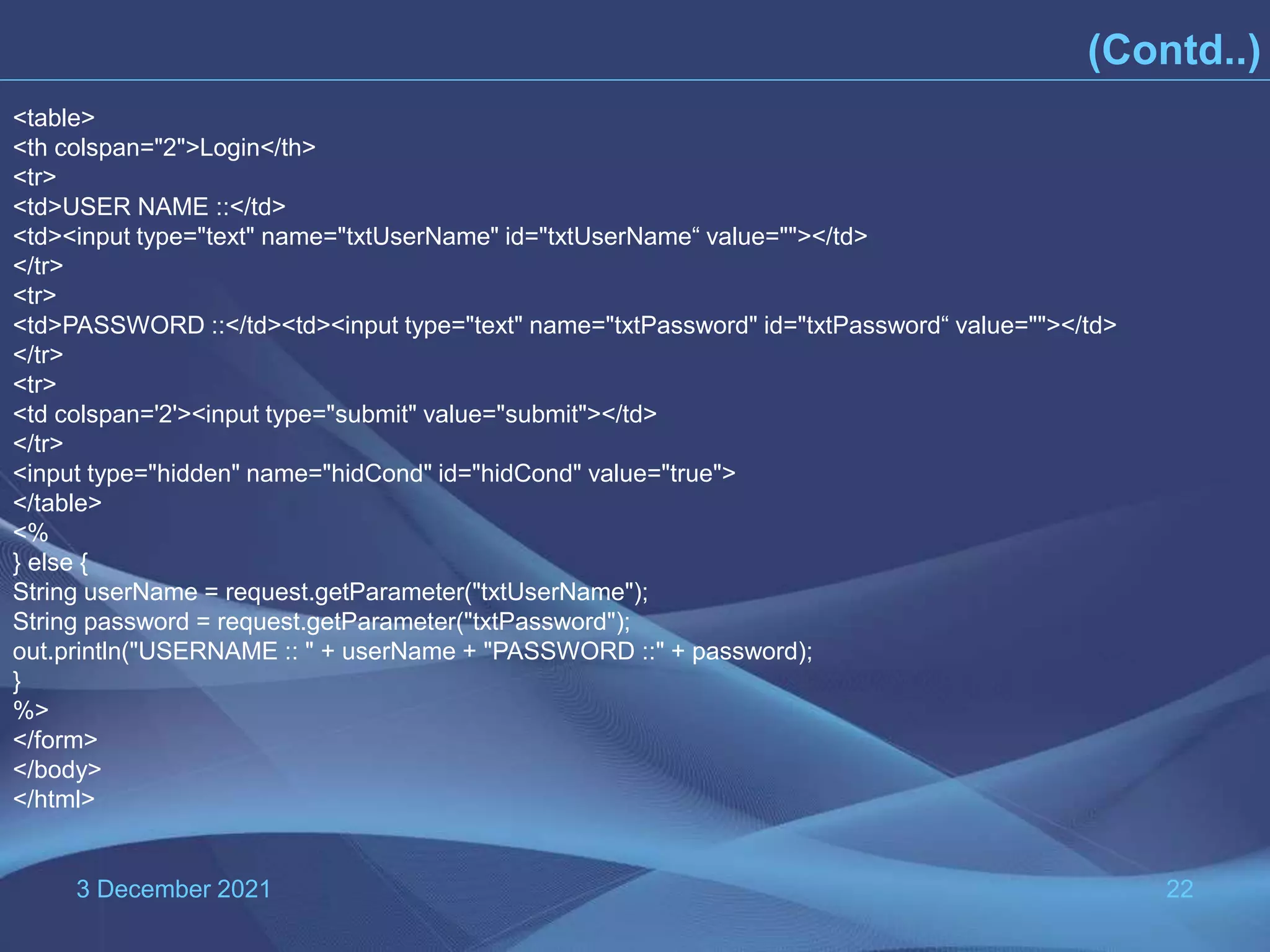 (Contd..)

<table>
<th colspan="2">Login</th>
<tr>
<td>USER NAME ::</td>
<td><input type="text" name="txtUserName" id="txtUserName“ value=""></td>
</tr>
<tr>
<td>PASSWORD ::</td><td><input type="text" name="txtPassword" id="txtPassword“ value=""></td>
</tr>
<tr>
<td colspan='2'><input type="submit" value="submit"></td>
</tr>
<input type="hidden" name="hidCond" id="hidCond" value="true">
</table>
<%
} else {
String userName = request.getParameter("txtUserName");
String password = request.getParameter("txtPassword");
out.println("USERNAME :: " + userName + "PASSWORD ::" + password);
}
%>
</form>
</body>
</html>

3 December 2021

22